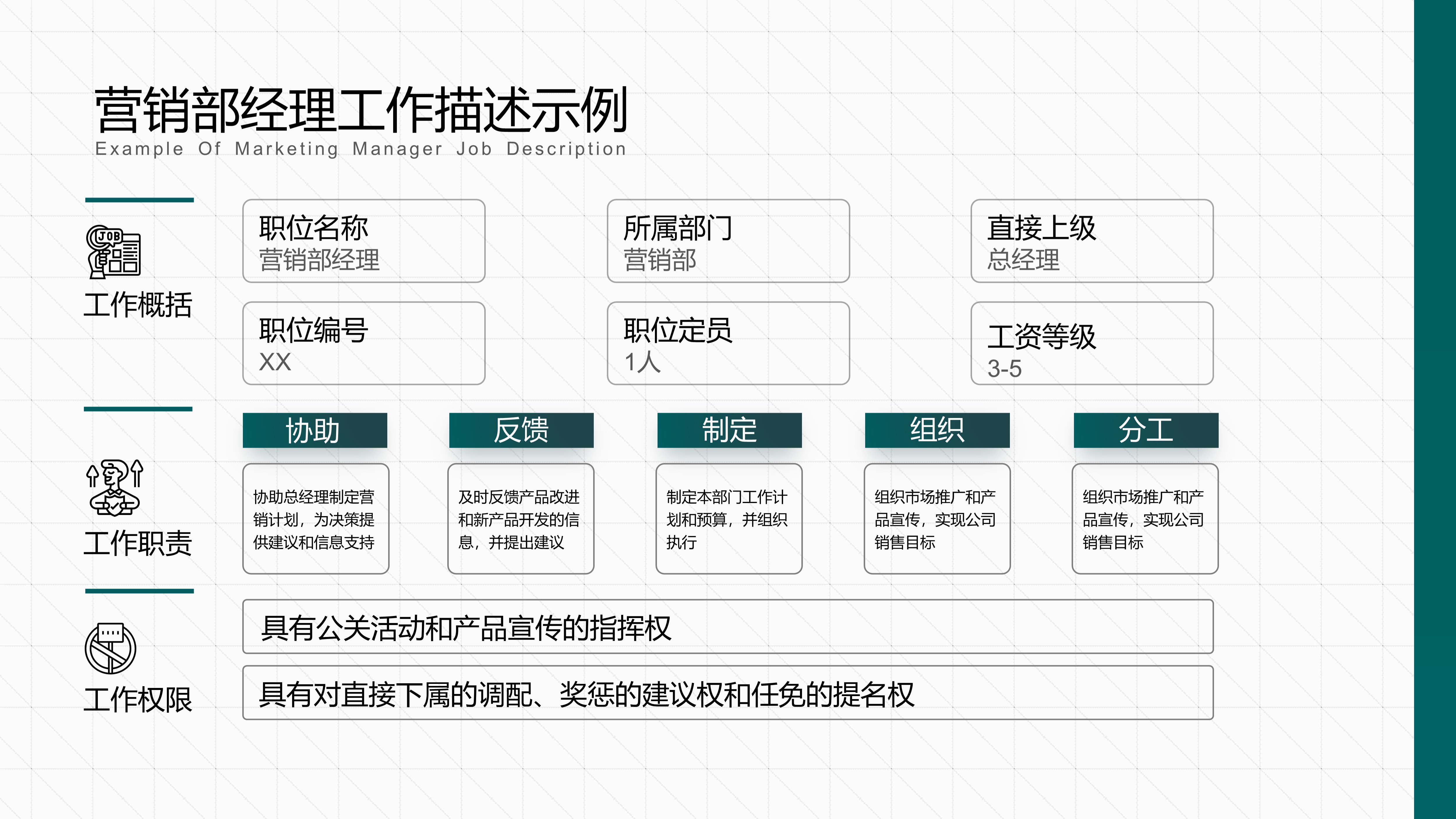 营销部经理工作描述示例
Example Of Marketing Manager Job Description

JOB

工作概括

职位名称
营销部经理

所属部门
营销部

直接上级
总经理

职位编号
XX

职位定员
1人

工资等级
3-5

工作职责

协助
协助总经理制定营销计划，为决策提供建议和信息支持

反馈
及时反馈产品改进和新产品开发的信息，并提出建议

制定
制定本部门工作计划和预算，并组织执行

组织
组织市场推广和产品宣传，实现公司销售目标

分工
组织市场推广和产品宣传，实现公司销售目标

工作权限

具有公关活动和产品宣传的指挥权

具有对直接下属的调配、奖惩的建议权和任免的提名权